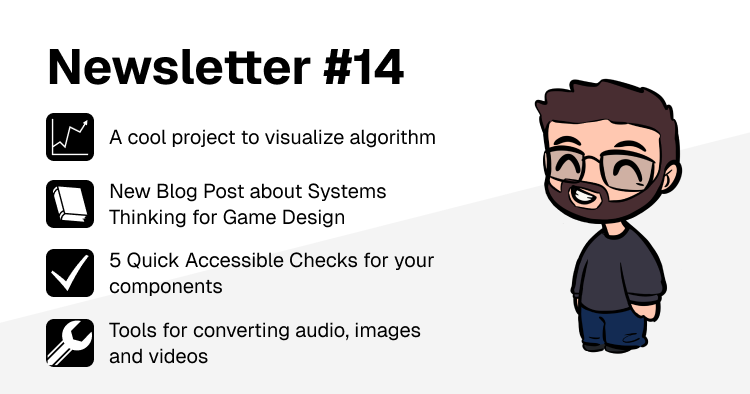 Newsletter #14

A cool project to visualize algorithm

New Blog Post about Systems Thinking for Game Design

5 Quick Accessible Checks for your components

Tools for converting audio, images and videos